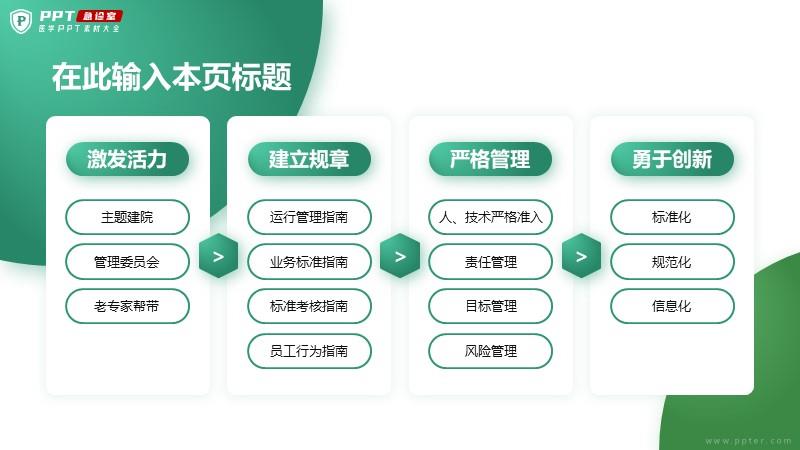 PPT 急诊室
医学PPT素材大全

在此输入本页标题

激发活力

主题建院

管理委员会

老专家帮带

>

建立规章

运行管理指南

业务标准指南

标准考核指南

员工行为指南

>

严格管理

人、技术严格准入

责任管理

目标管理

风险管理

>

勇于创新

标准化

规范化

信息化

www.ppter.com